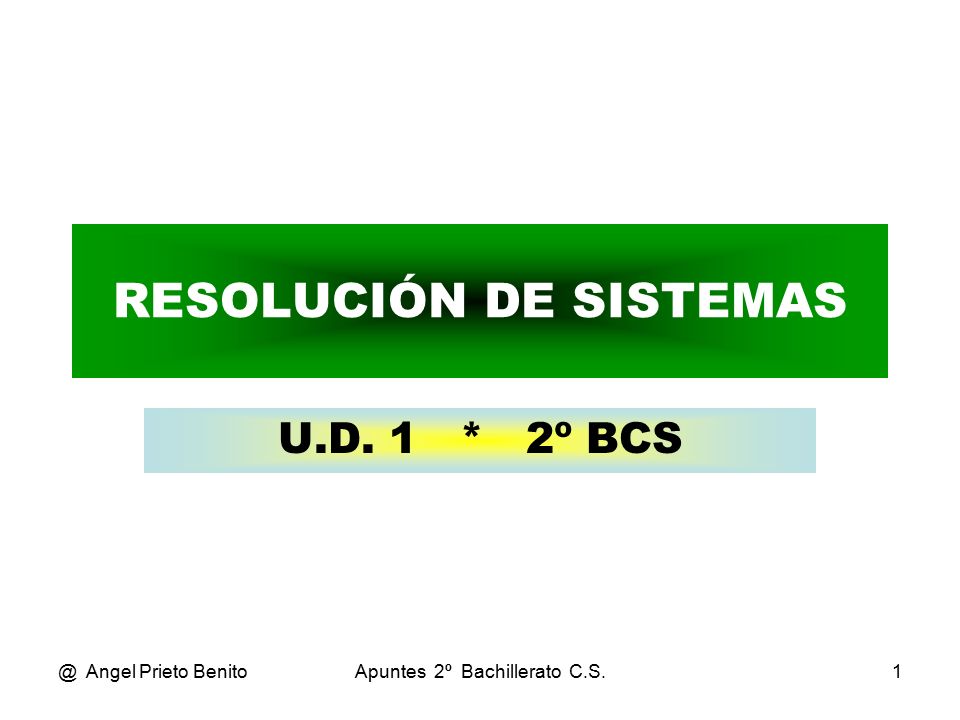 RESOLUCIÓN DE SISTEMAS

U.D. 1 * 2º BCS

@ Angel Prieto Benito

Apuntes 2º Bachillerato C.S.

1